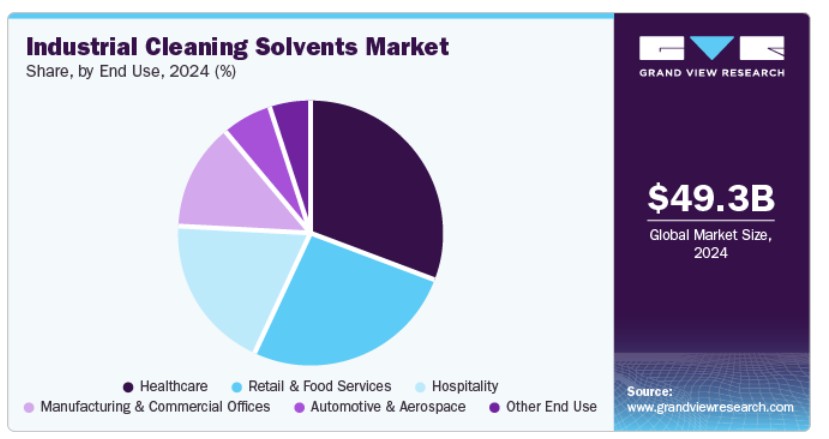 Industrial Cleaning Solvents Market
Share, by End Use, 2024 (%)

GRAND VIEW RESEARCH

$49.3B
Global Market Size, 2024

Healthcare
Retail & Food Services
Hospitality
Manufacturing & Commercial Offices
Automotive & Aerospace
Other End Use

Source:
www.grandviewresearch.com